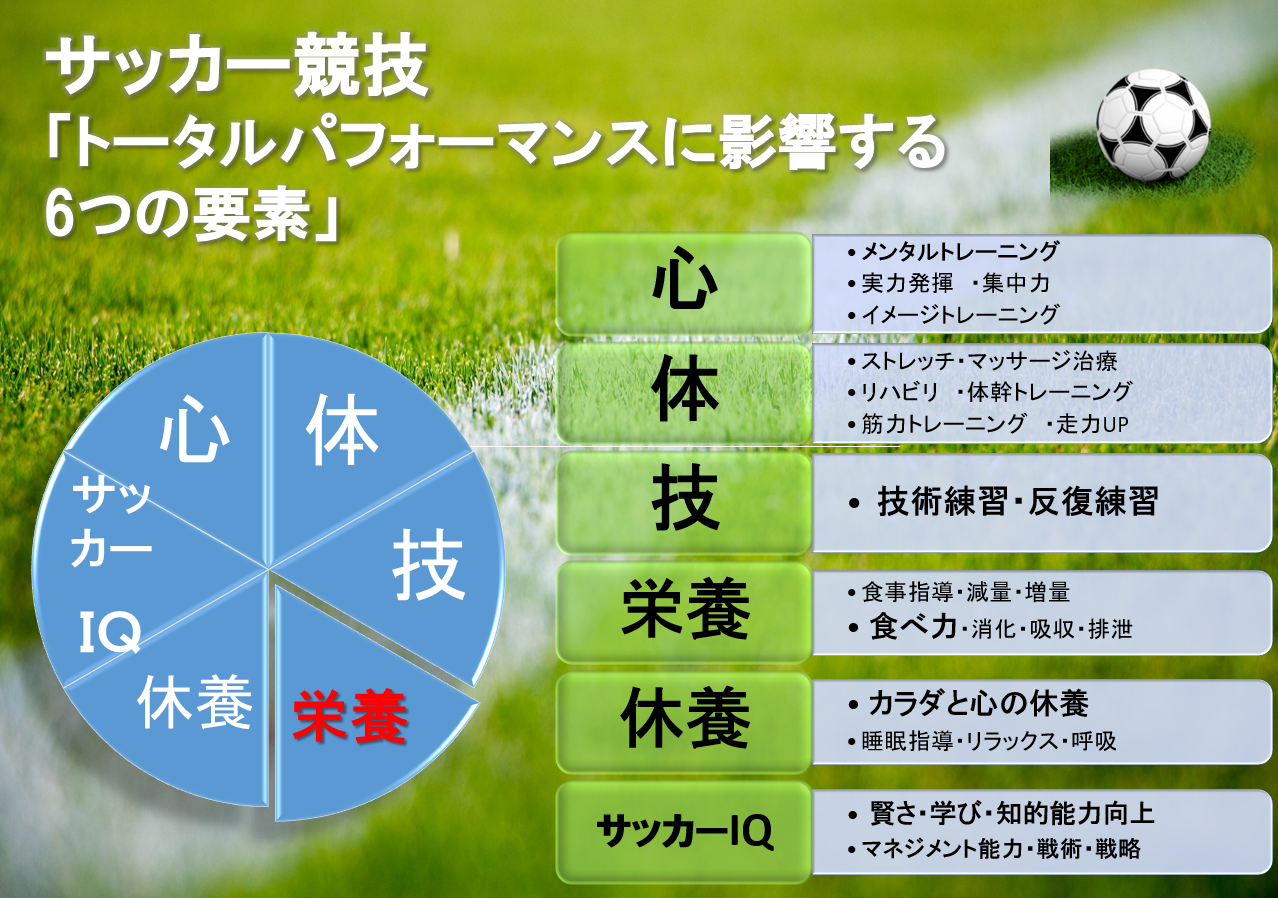 サッカー競技
「トータルパフォーマンスに影響する
6つの要素」

心
体
技
栄養
休養
サッカーIQ

心
• メンタルトレーニング
• 実力発揮 ・集中力
• イメージトレーニング

体
• ストレッチ・マッサージ治療
• リハビリ ・体幹トレーニング
• 筋力トレーニング ・走力UP

技
• 技術練習・反復練習

栄養
• 食事指導・減量・増量
• 食べ力・消化・吸収・排泄

休養
• カラダと心の休養
• 睡眠指導・リラックス・呼吸

サッカーIQ
• 賢さ・学び・知的能力向上
• マネジメント能力・戦術・戦略